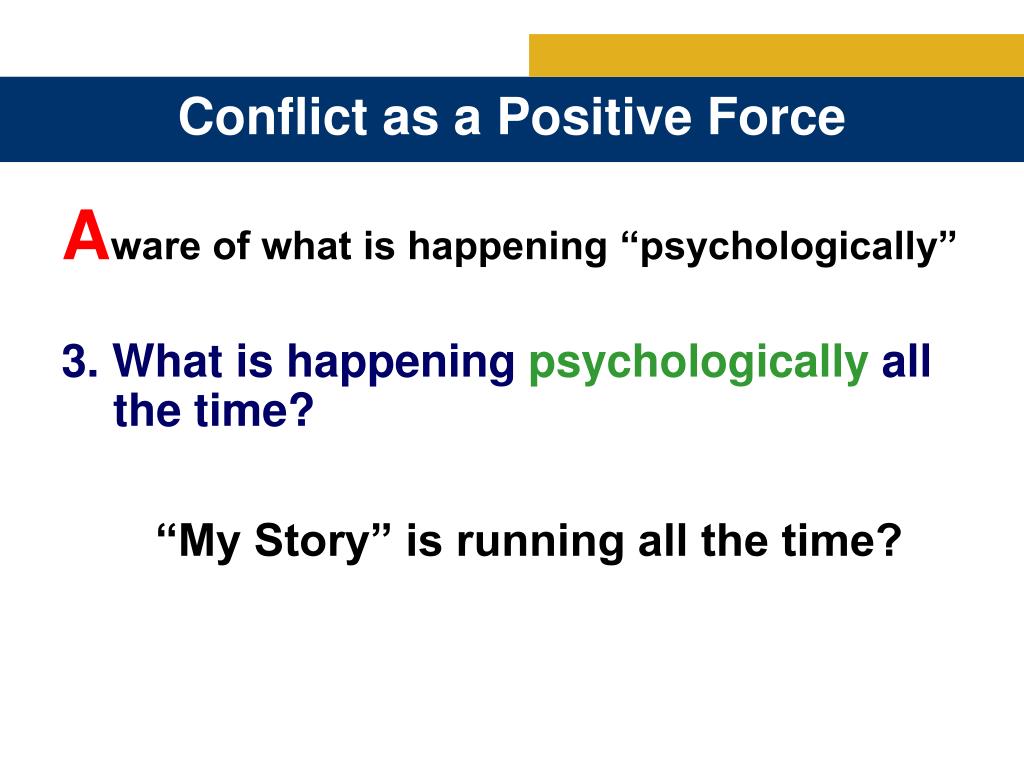 Conflict as a Positive Force

Aware of what is happening “psychologically”

3. What is happening psychologically all the time?

“My Story” is running all the time?